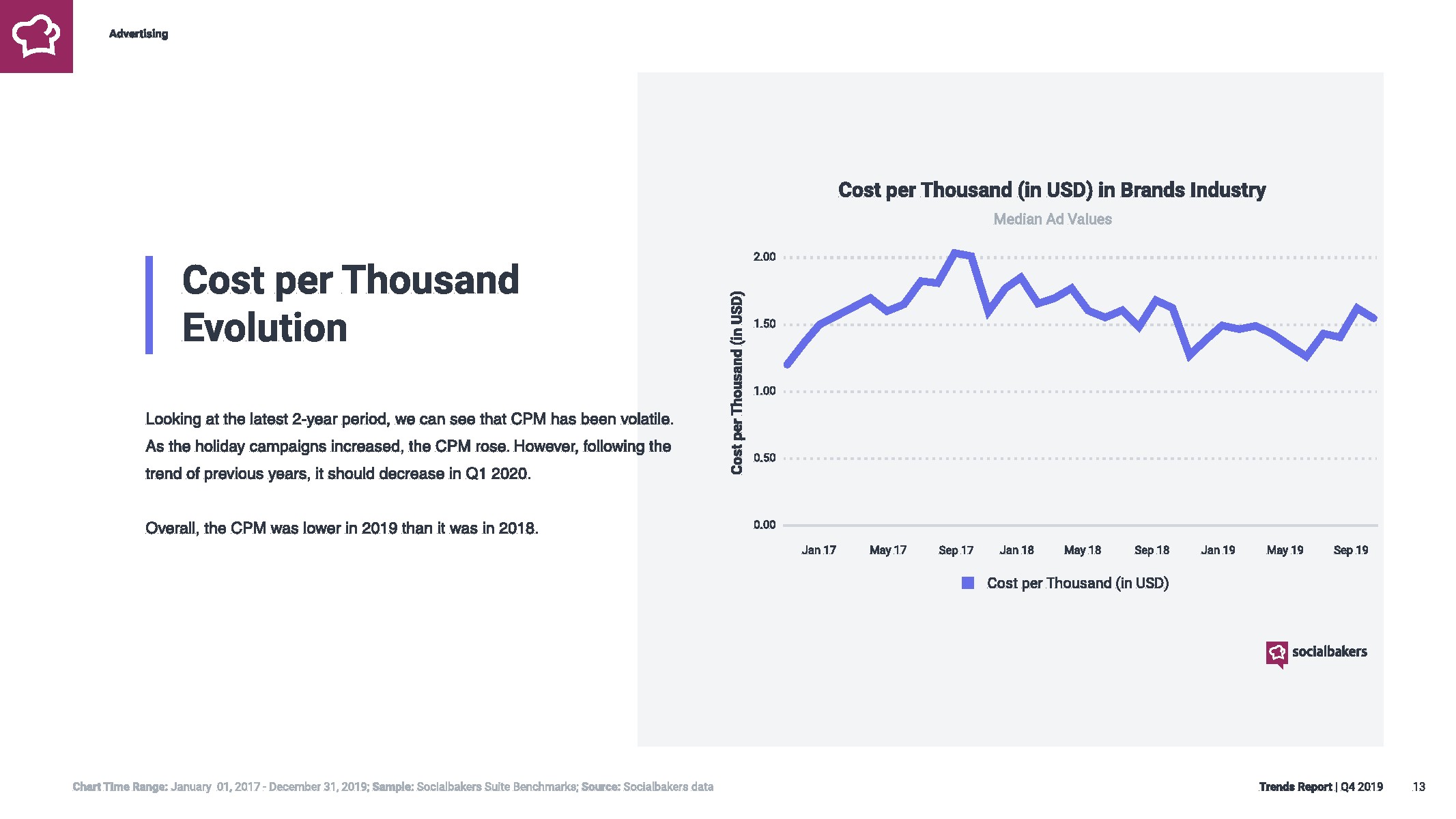 Advertising

Cost per Thousand Evolution

Looking at the latest 2-year period, we can see that CPM has been volatile. As the holiday campaigns increased, the CPM rose. However, following the trend of previous years, it should decrease in Q1 2020.

Overall, the CPM was lower in 2019 than it was in 2018.

Cost per Thousand (in USD) in Brands Industry

Median Ad Values

Cost per Thousand (in USD)

2.00
1.50
1.00
0.50
0.00

Jan 17 May 17 Sep 17 Jan 18 May 18 Sep 18 Jan 19 May 19 Sep 19

Cost per Thousand (in USD)

socialbakers

Chart Time Range: January 01, 2017 - December 31, 2019; Sample: Socialbakers Suite Benchmarks; Source: Socialbakers data

Trends Report | Q4 2019 13